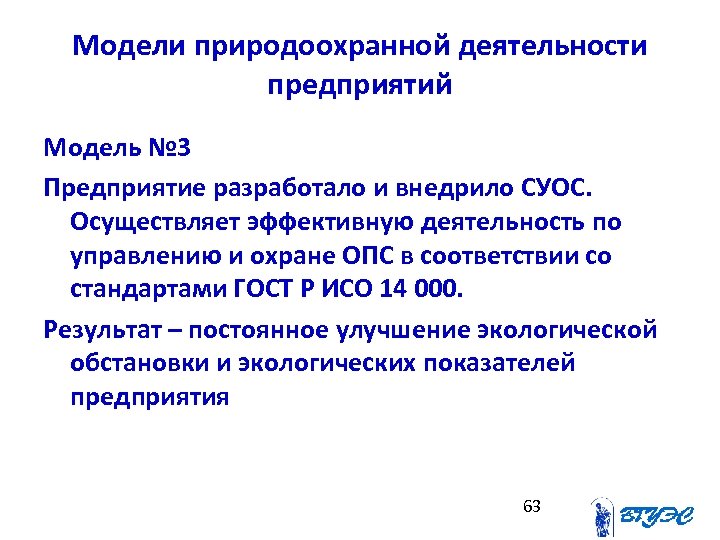 Модели природоохранной деятельности предприятий

Модель №3

Предприятие разработало и внедрило СУОС. Осуществляет эффективную деятельность по управлению и охране ОПС в соответствии со стандартами ГОСТ Р ИСО 14 000.

Результат – постоянное улучшение экологической обстановки и экологических показателей предприятия

63

ВГУЭС